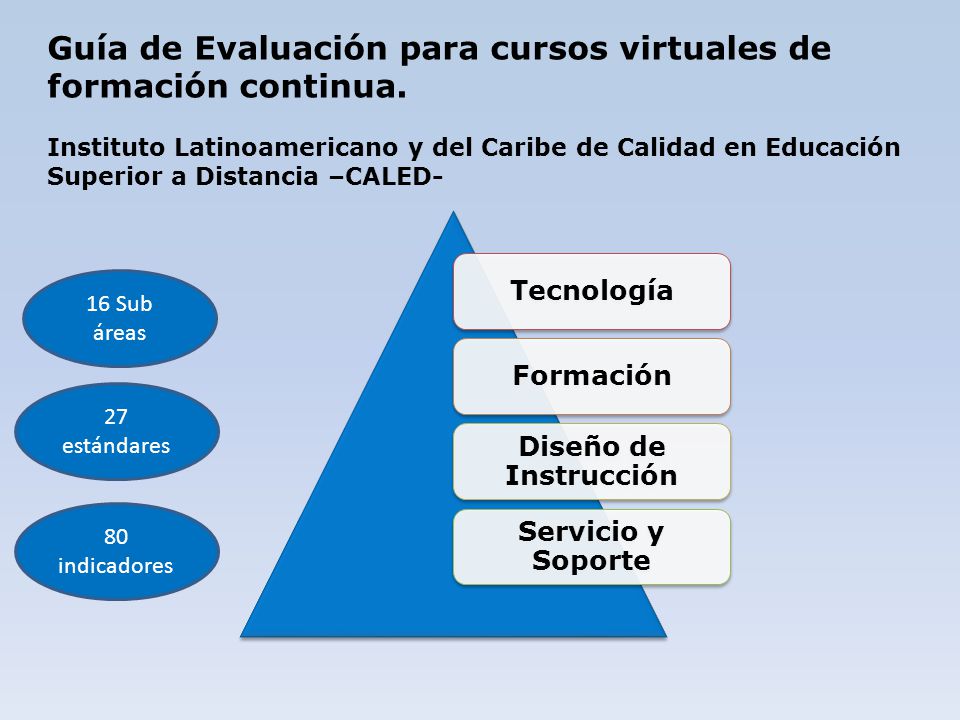 Guía de Evaluación para cursos virtuales de formación continua.

Instituto Latinoamericano y del Caribe de Calidad en Educación Superior a Distancia –CALED-

16 Sub áreas

27 estándares

80 indicadores

Tecnología

Formación

Diseño de Instrucción

Servicio y Soporte